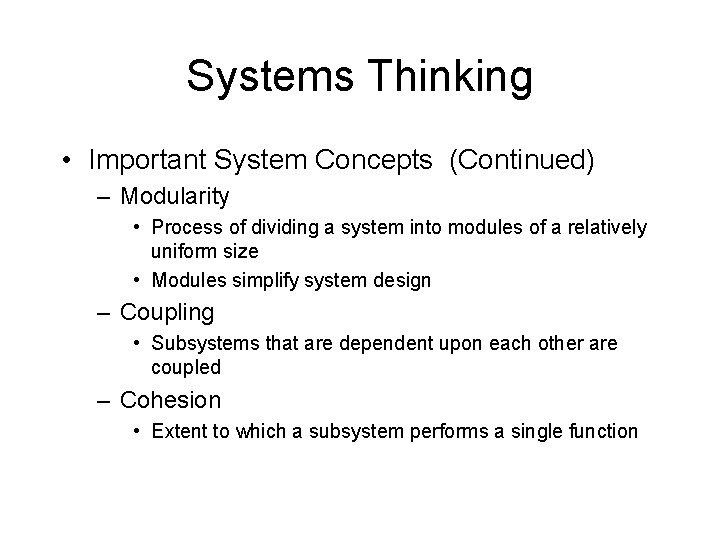 Systems Thinking

• Important System Concepts (Continued)
– Modularity
• Process of dividing a system into modules of a relatively uniform size
• Modules simplify system design
– Coupling
• Subsystems that are dependent upon each other are coupled
– Cohesion
• Extent to which a subsystem performs a single function